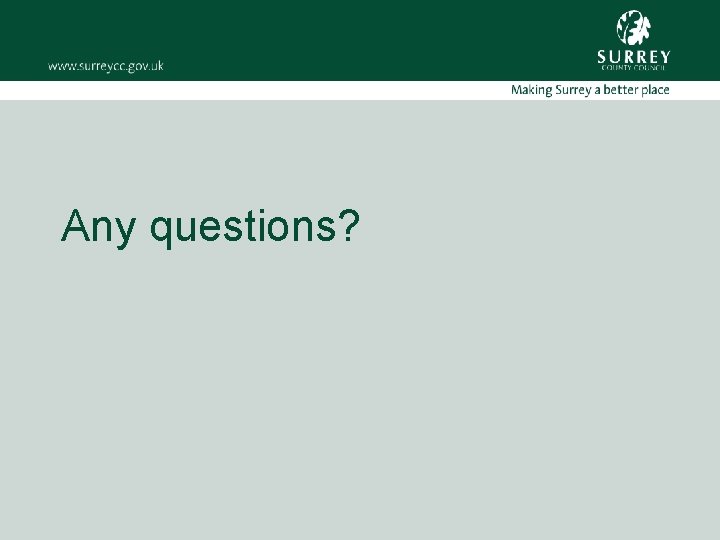 www.surreycc.gov.uk

SURREY
COUNTY COUNCIL

Making Surrey a better place

Any questions?